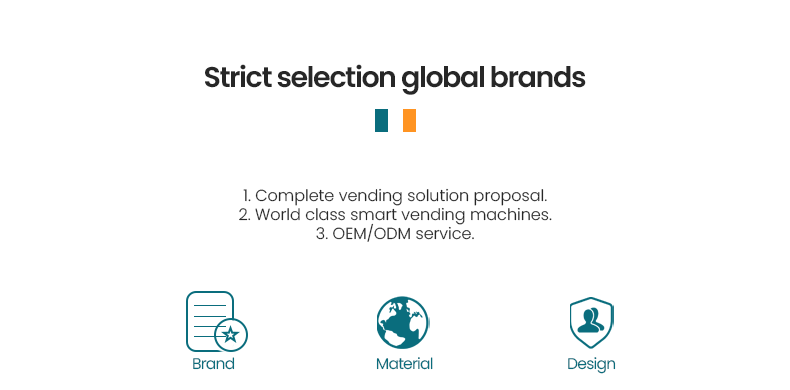 Strict selection global brands

1. Complete vending solution proposal.
2. World class smart vending machines.
3. OEM/ODM service.

Brand

Material

Design